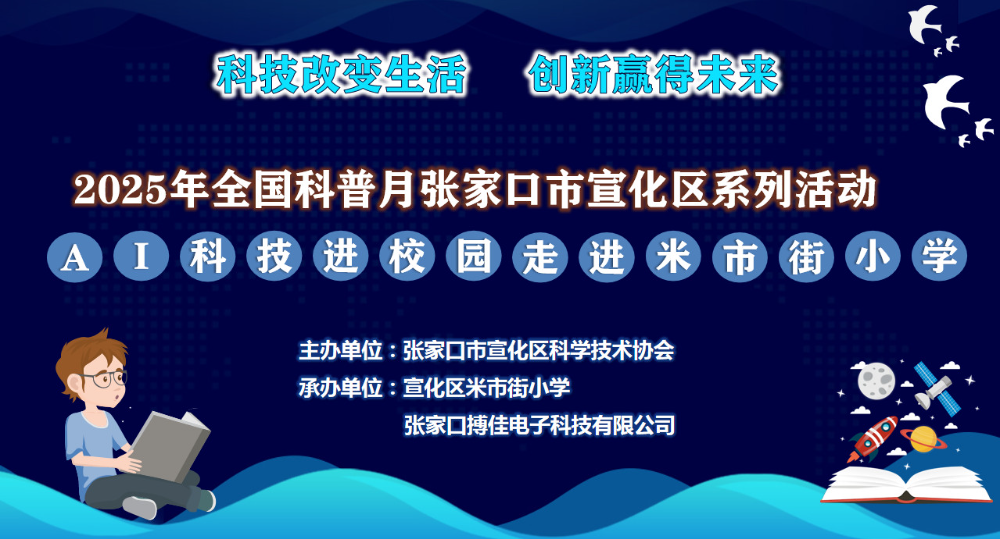 科技改变生活　创新赢得未来

2025年全国科普月张家口市宣化区系列活动

AI科技进校园走进米市街小学

主办单位：张家口市宣化区科学技术协会
承办单位：宣化区米市街小学
张家口搏佳电子科技有限公司